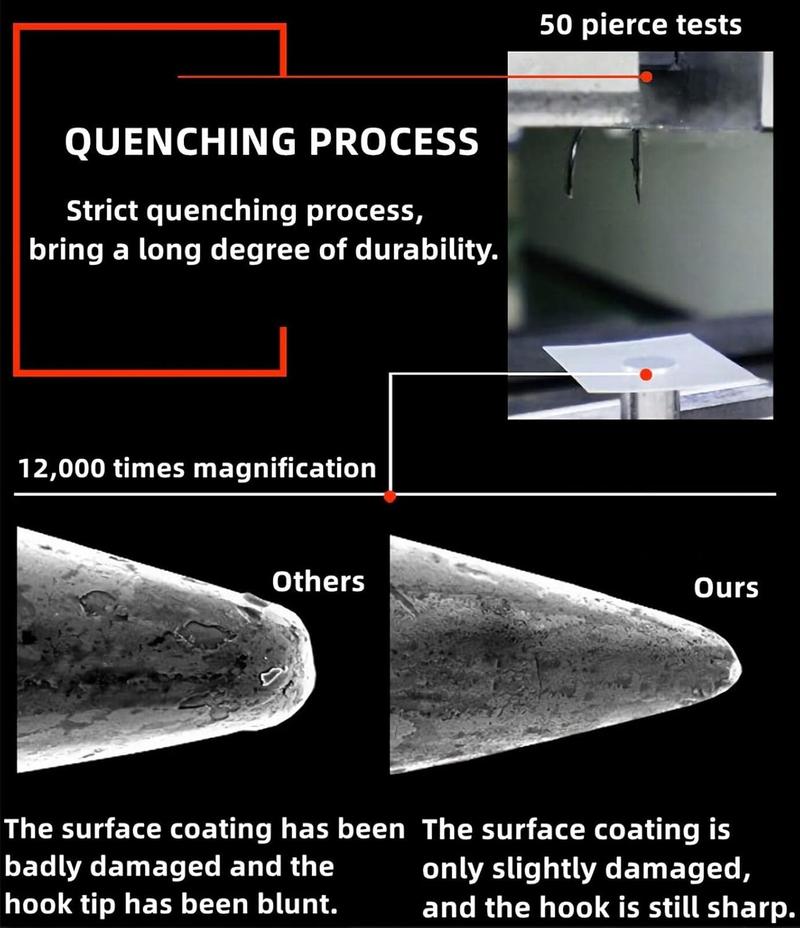 50 pierce tests

QUENCHING PROCESS

Strict quenching process, bring a long degree of durability.

12,000 times magnification

Others

Ours

The surface coating has been badly damaged and the hook tip has been blunt.

The surface coating is only slightly damaged, and the hook is still sharp.